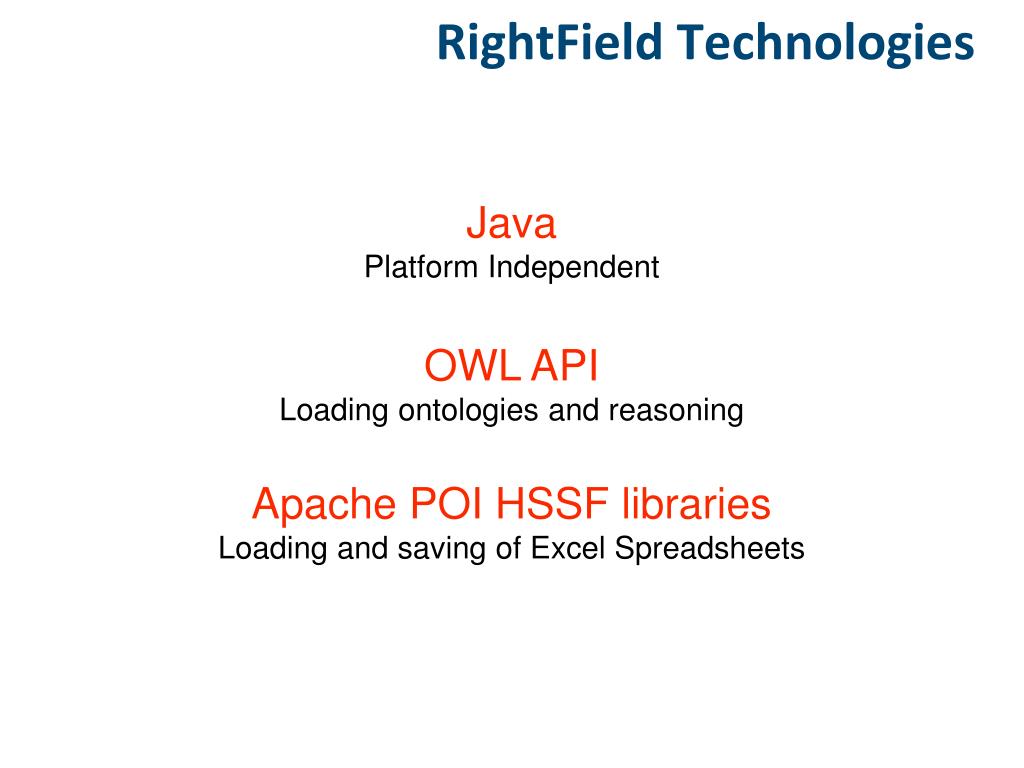 RightField Technologies

Java
Platform Independent

OWL API
Loading ontologies and reasoning

Apache POI HSSF libraries
Loading and saving of Excel Spreadsheets